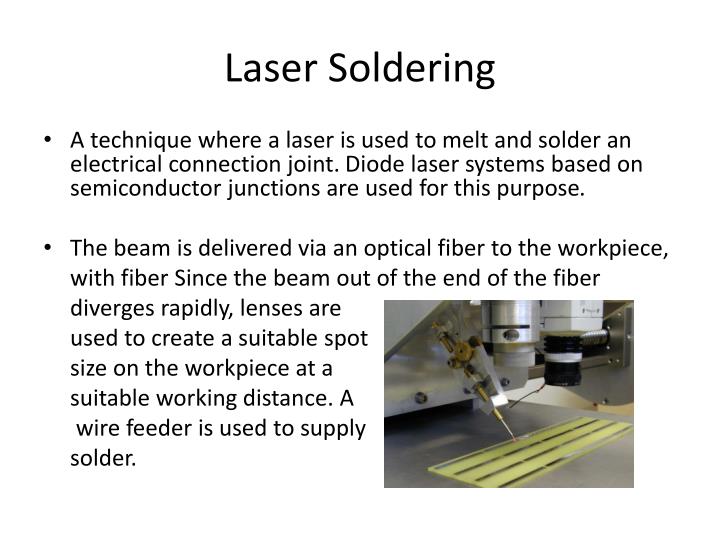 Laser Soldering

• A technique where a laser is used to melt and solder an electrical connection joint. Diode laser systems based on semiconductor junctions are used for this purpose.

• The beam is delivered via an optical fiber to the workpiece, with fiber Since the beam out of the end of the fiber diverges rapidly, lenses are used to create a suitable spot size on the workpiece at a suitable working distance. A wire feeder is used to supply solder.